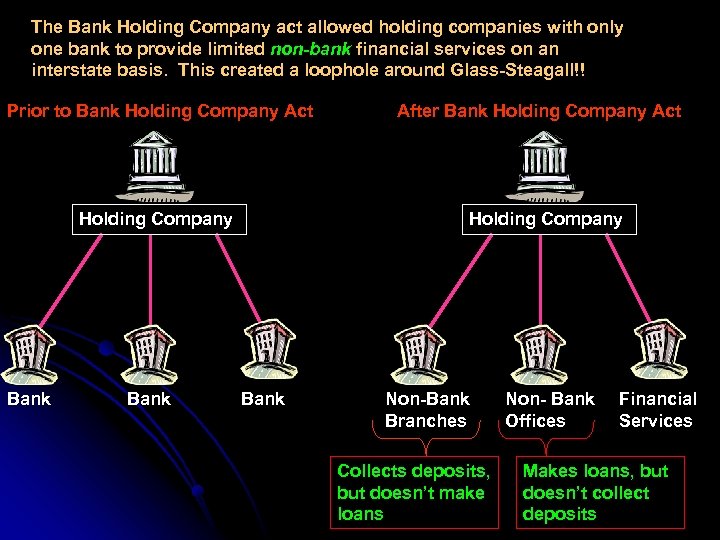 The Bank Holding Company act allowed holding companies with only one bank to provide limited non-bank financial services on an interstate basis. This created a loophole around Glass-Steagall!!

Prior to Bank Holding Company Act

Holding Company

Bank

Bank

Bank

After Bank Holding Company Act

Holding Company

Non-Bank Branches

Non- Bank Offices

Financial Services

Collects deposits, but doesn't make loans

Makes loans, but doesn't collect deposits